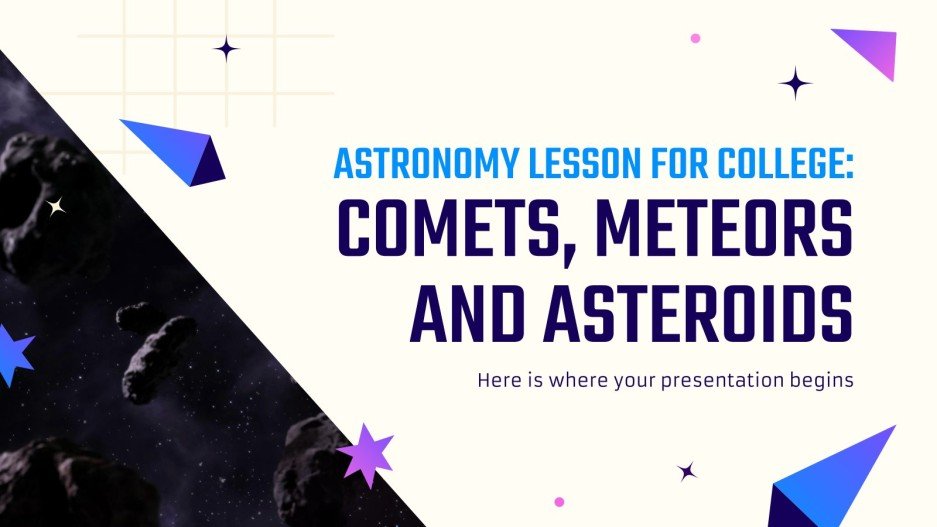 ASTRONOMY LESSON FOR COLLEGE:
COMETS, METEORS AND ASTEROIDS

Here is where your presentation begins